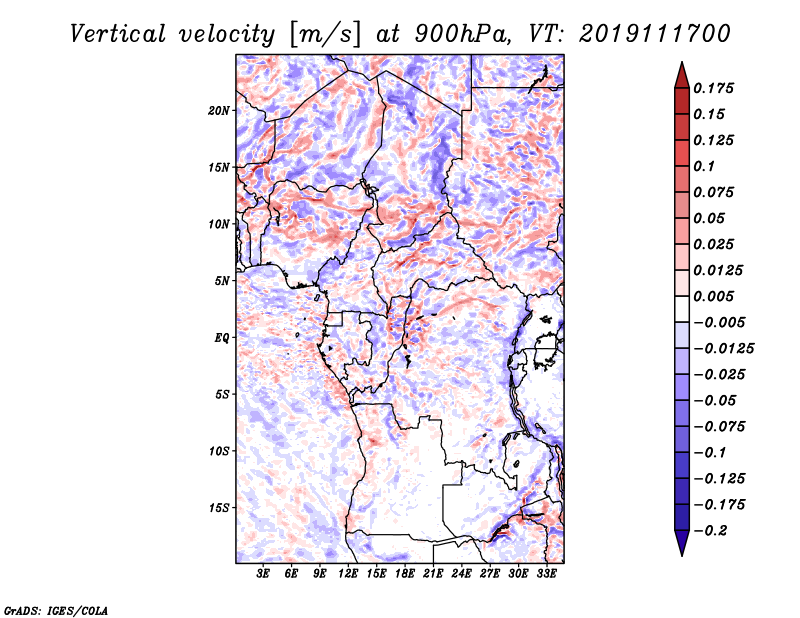 Vertical velocity [m/s] at 900hPa, VT: 2019111700

20N
15N
10N
5N
EQ
5S
10S
15S

3E 6E 9E 12E 15E 18E 21E 24E 27E 30E 33E

0.175
0.15
0.125
0.1
0.075
0.05
0.025
0.0125
0.005
−0.005
−0.0125
−0.025
−0.05
−0.075
−0.1
−0.125
−0.175
−0.2

GrADS: IGES/COLA